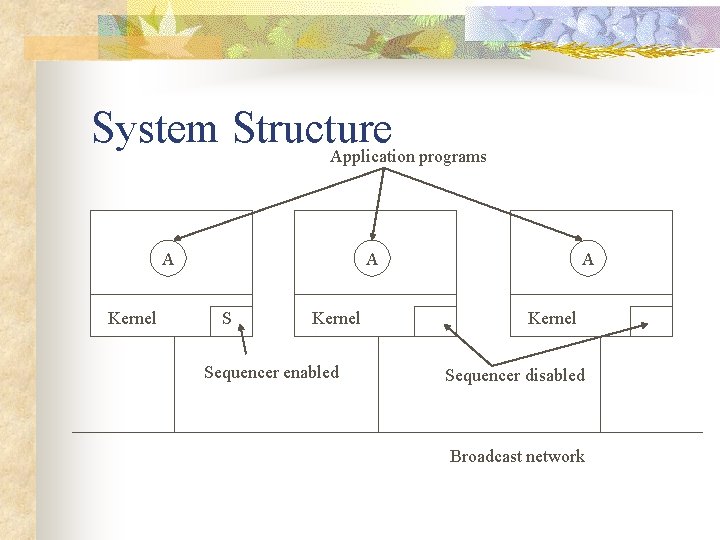 System Structure

Application programs

A

A

A

Kernel

S

Kernel

Kernel

Sequencer enabled

Sequencer disabled

Broadcast network